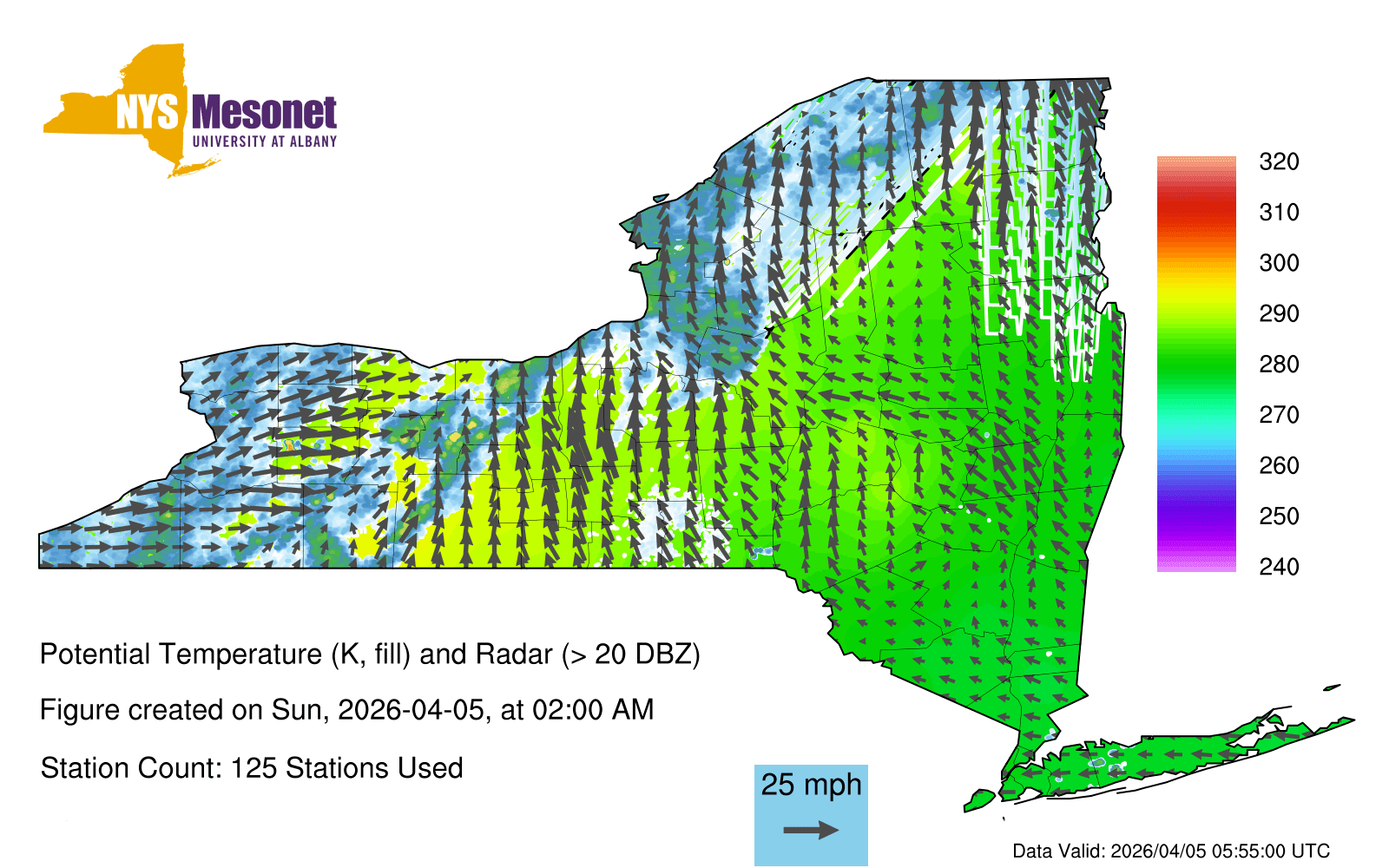 NYS Mesonet
UNIVERSITY AT ALBANY

320
310
300
290
280
270
260
250
240

Potential Temperature (K, fill) and Radar (> 20 DBZ)

Figure created on Sun, 2026-04-05, at 02:00 AM

Station Count: 125 Stations Used

25 mph

Data Valid: 2026/04/05 05:55:00 UTC